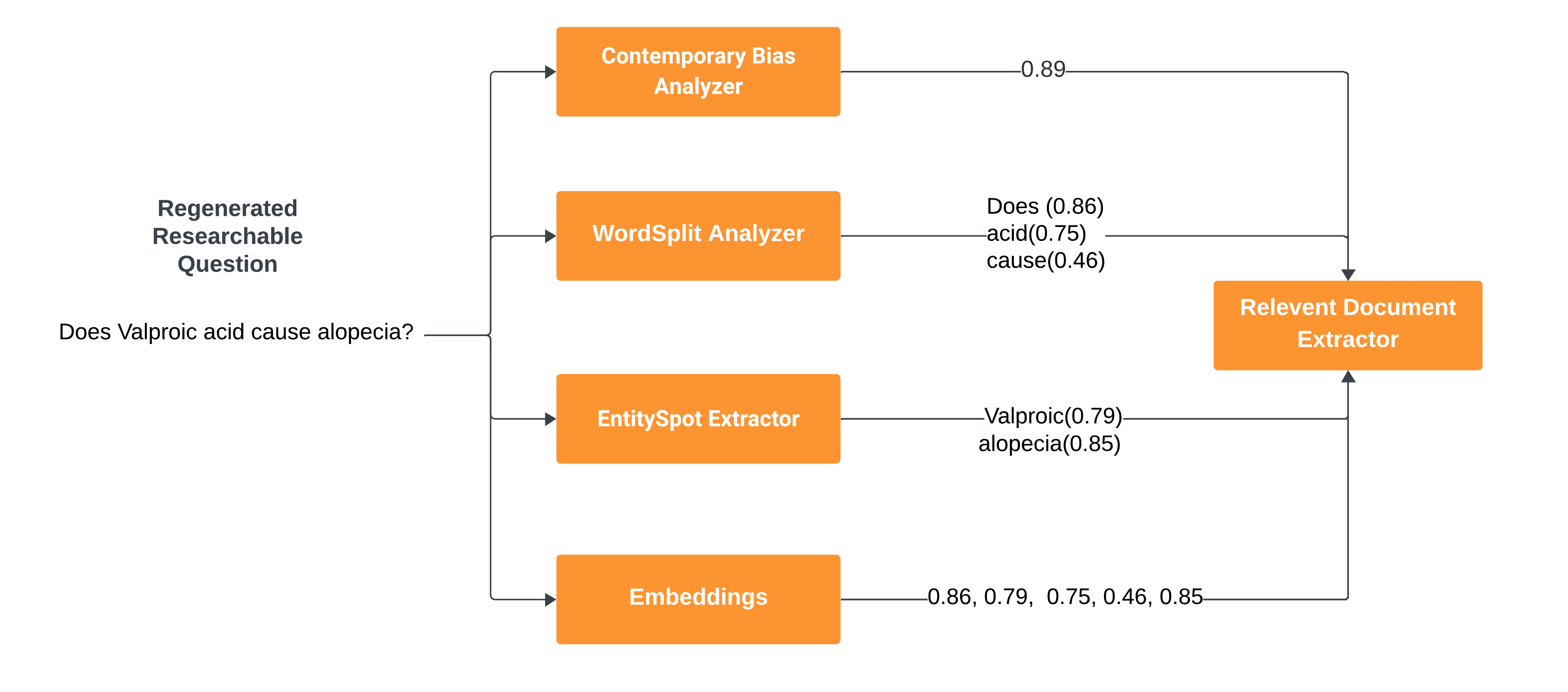 Regenerated Researchable Question

Does Valproic acid cause alopecia?

Contemporary Bias Analyzer

0.89

WordSplit Analyzer

Does (0.86)
acid(0.75)
cause(0.46)

EntitySpot Extractor

Valproic(0.79)
alopecia(0.85)

Embeddings

0.86, 0.79, 0.75, 0.46, 0.85

Relevent Document Extractor